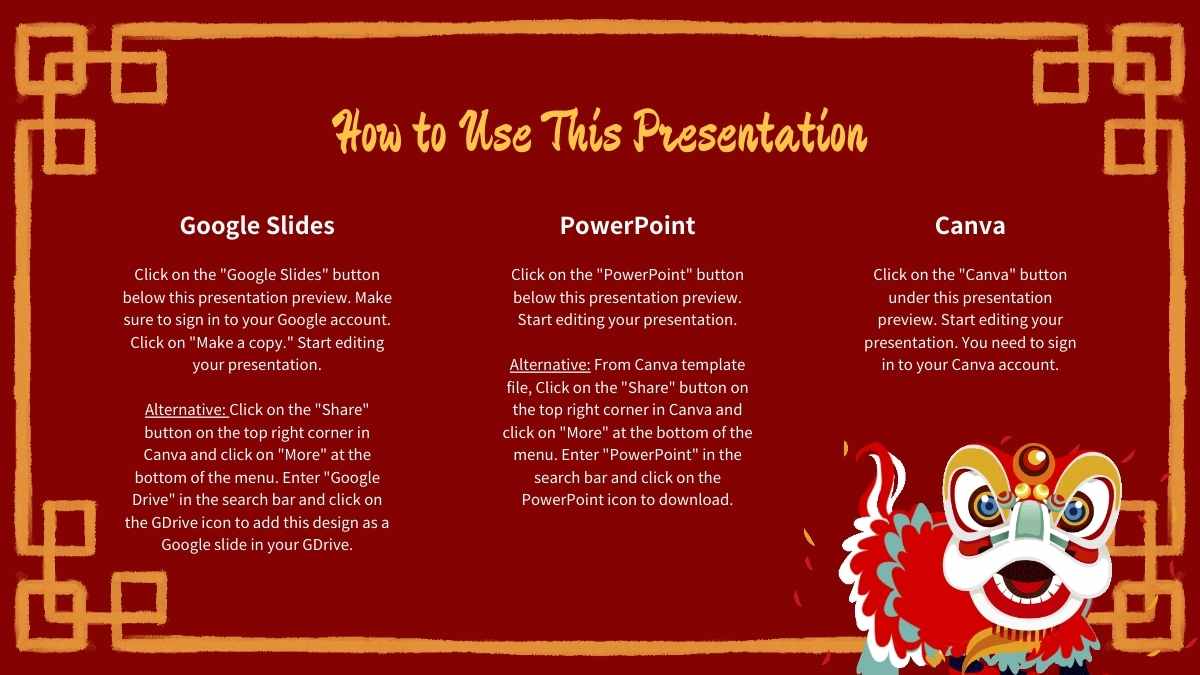 How to Use This Presentation

Google Slides

Click on the "Google Slides" button below this presentation preview. Make sure to sign in to your Google account. Click on "Make a copy." Start editing your presentation.

Alternative: Click on the "Share" button on the top right corner in Canva and click on "More" at the bottom of the menu. Enter "Google Drive" in the search bar and click on the GDrive icon to add this design as a Google slide in your GDrive.

PowerPoint

Click on the "PowerPoint" button below this presentation preview. Start editing your presentation.

Alternative: From Canva template file, Click on the "Share" button on the top right corner in Canva and click on "More" at the bottom of the menu. Enter "PowerPoint" in the search bar and click on the PowerPoint icon to download.

Canva

Click on the "Canva" button under this presentation preview. Start editing your presentation. You need to sign in to your Canva account.